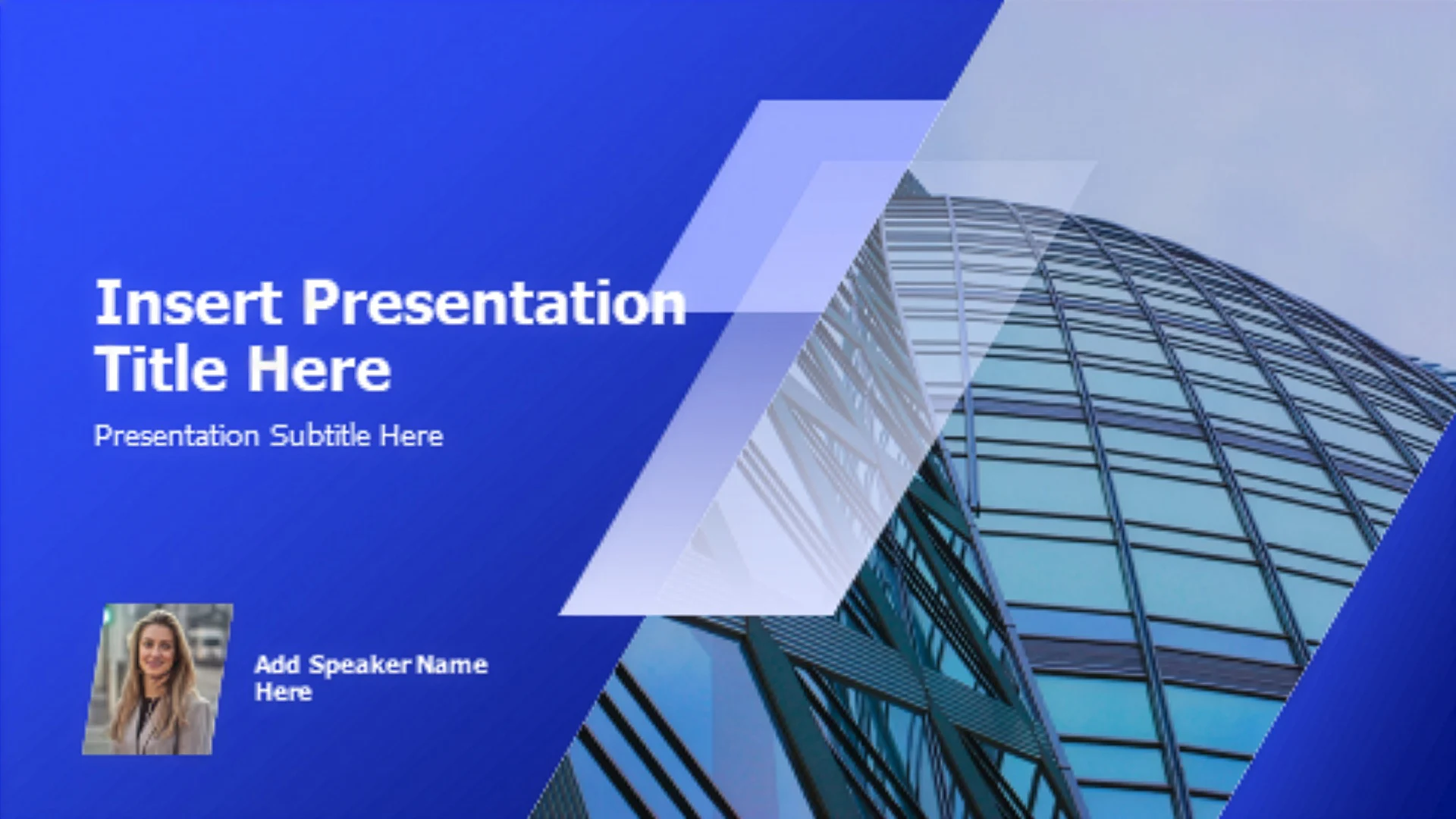 Insert Presentation Title Here

Presentation Subtitle Here

Add Speaker Name Here